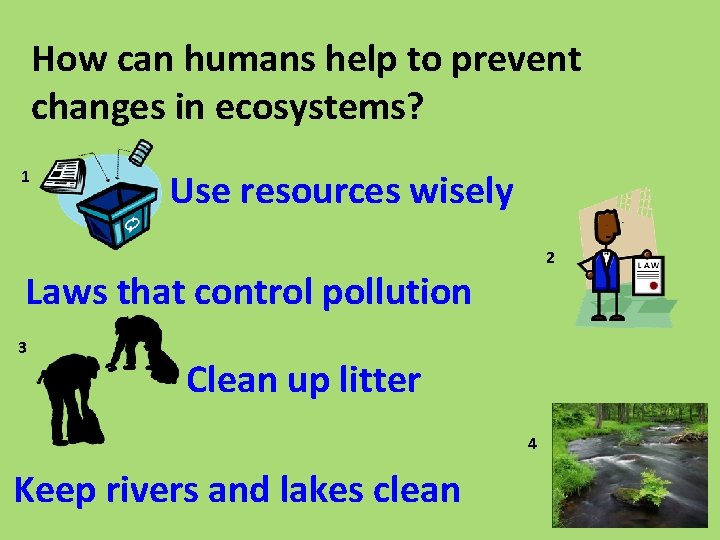 How can humans help to prevent changes in ecosystems?

1

Use resources wisely

2

LAW

Laws that control pollution

3

Clean up litter

4

Keep rivers and lakes clean